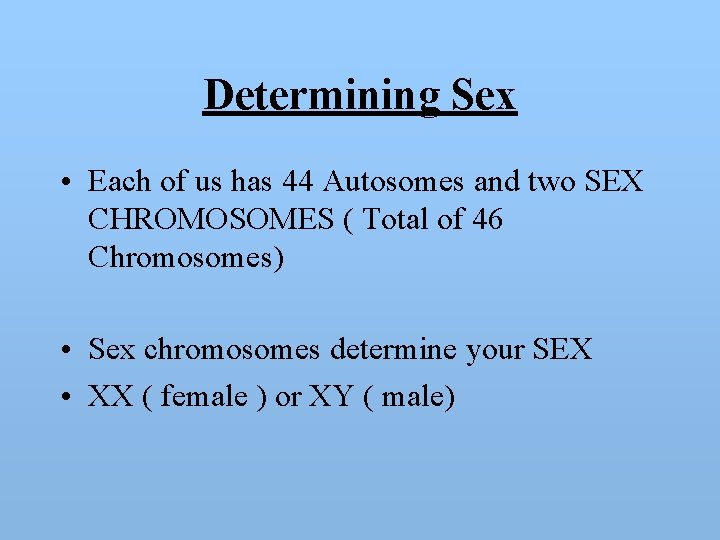 Determining Sex

• Each of us has 44 Autosomes and two SEX CHROMOSOMES ( Total of 46 Chromosomes)

• Sex chromosomes determine your SEX
• XX ( female ) or XY ( male)